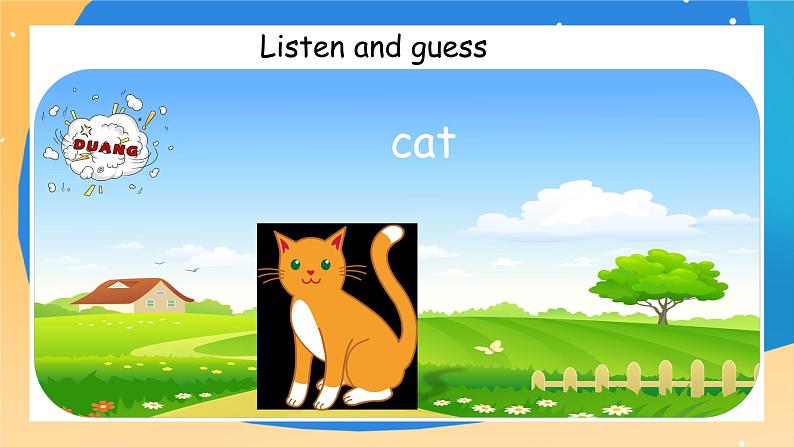 Listen and guess

DUANG

cat